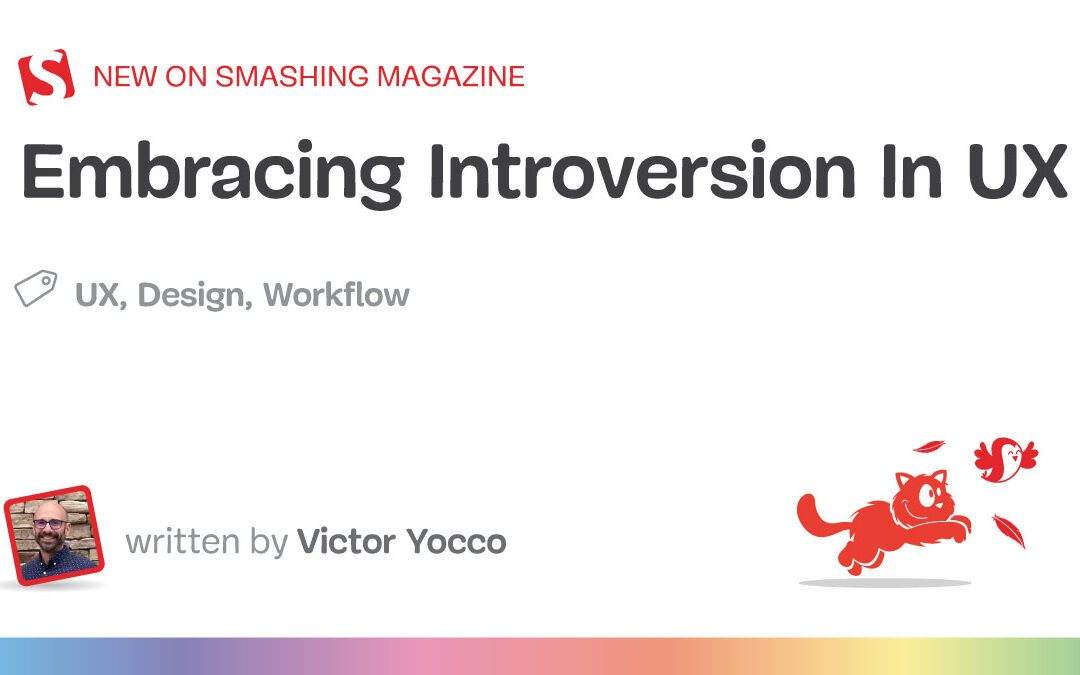 S NEW ON SMASHING MAGAZINE

Embracing Introversion In UX

UX, Design, Workflow

written by Victor Yocco